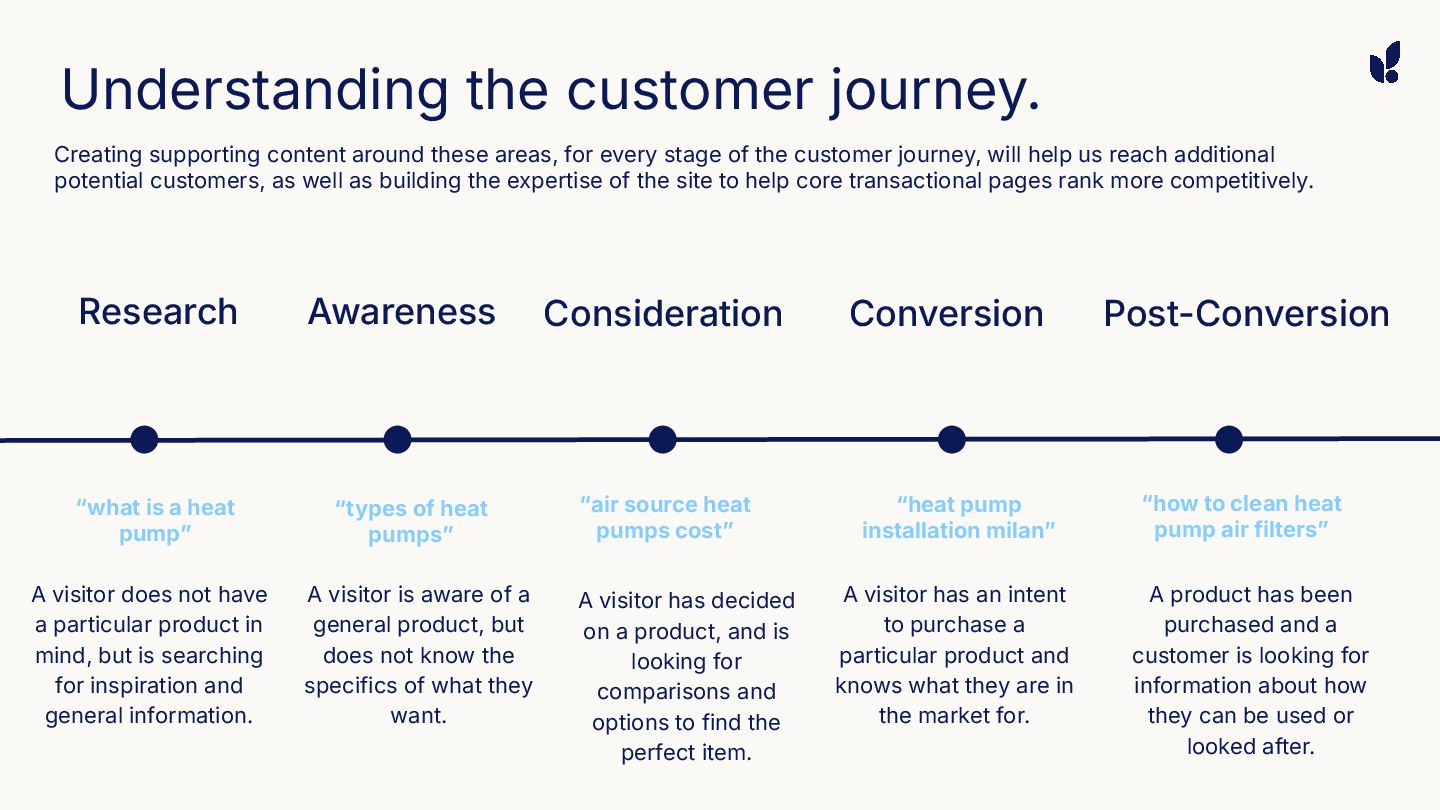 Understanding the customer journey.

Creating supporting content around these areas, for every stage of the customer journey, will help us reach additional potential customers, as well as building the expertise of the site to help core transactional pages rank more competitively.

Research

“what is a heat pump”

A visitor does not have a particular product in mind, but is searching for inspiration and general information.

Awareness

“types of heat pumps”

A visitor is aware of a general product, but does not know the specifics of what they want.

Consideration

“air source heat pumps cost”

A visitor has decided on a product, and is looking for comparisons and options to find the perfect item.

Conversion

“heat pump installation milan”

A visitor has an intent to purchase a particular product and knows what they are in the market for.

Post-Conversion

“how to clean heat pump air filters”

A product has been purchased and a customer is looking for information about how they can be used or looked after.